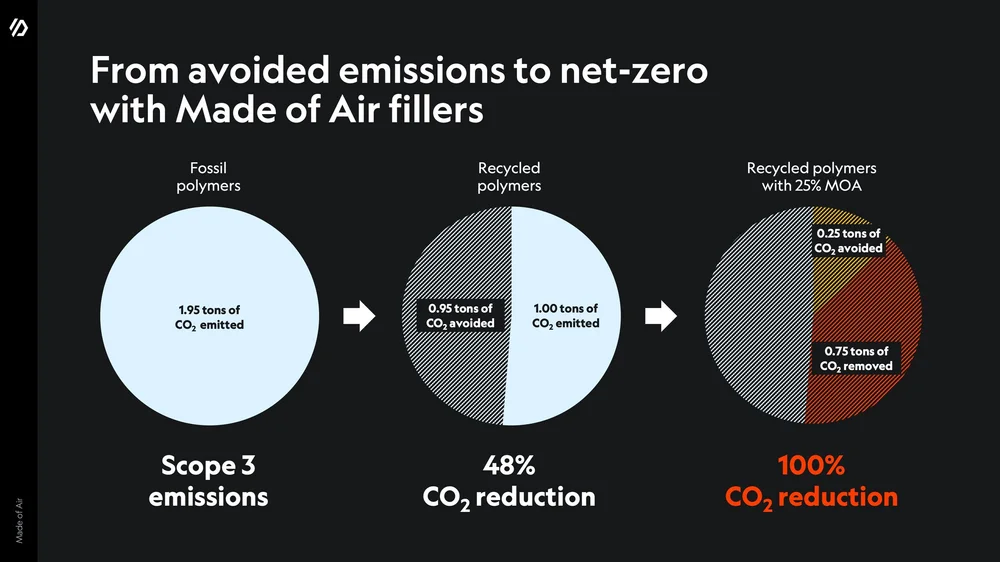 From avoided emissions to net-zero with Made of Air fillers

Fossil polymers

1.95 tons of $CO_2$ emitted

Scope 3 emissions

Recycled polymers

0.95 tons of $CO_2$ avoided

1.00 tons of $CO_2$ emitted

48% $CO_2$ reduction

Recycled polymers with 25% MOA

0.25 tons of $CO_2$ avoided

0.75 tons of $CO_2$ removed

100% $CO_2$ reduction

Made of Air